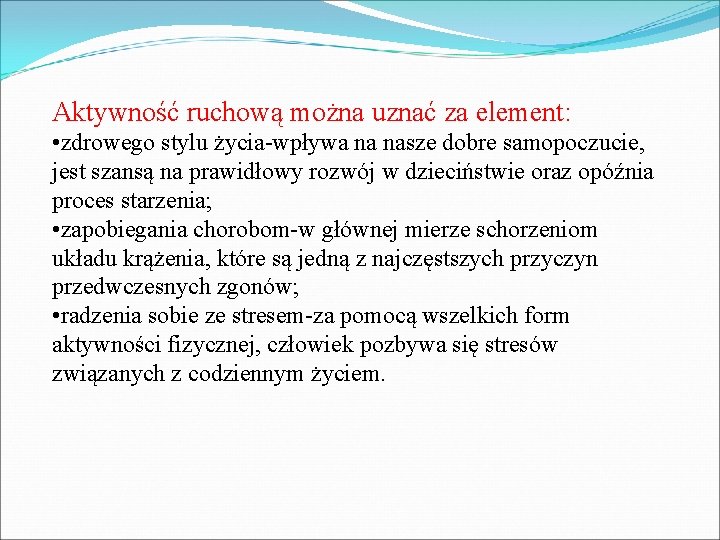 Aktywność ruchową można uznać za element:
•zdrowego stylu życia-wpływa na nasze dobre samopoczucie, jest szansą na prawidłowy rozwój w dzieciństwie oraz opóźnia proces starzenia;
•zapobiegania chorobom-w głównej mierze schorzeniom układu krążenia, które są jedną z najczęstszych przyczyn przedwczesnych zgonów;
•radzenia sobie ze stresem-za pomocą wszelkich form aktywności fizycznej, człowiek pozbywa się stresów związanych z codziennym życiem.